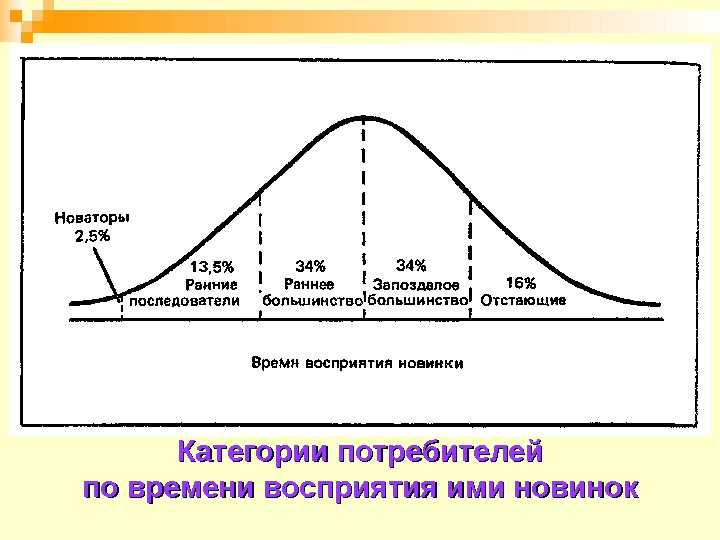 Новаторы 2,5%

13,5% Ранние последователи

34% Раннее большинство

34% Запоздалое большинство

16% Отстающие

Время восприятия новинки

Категории потребителей по времени восприятия ими новинок